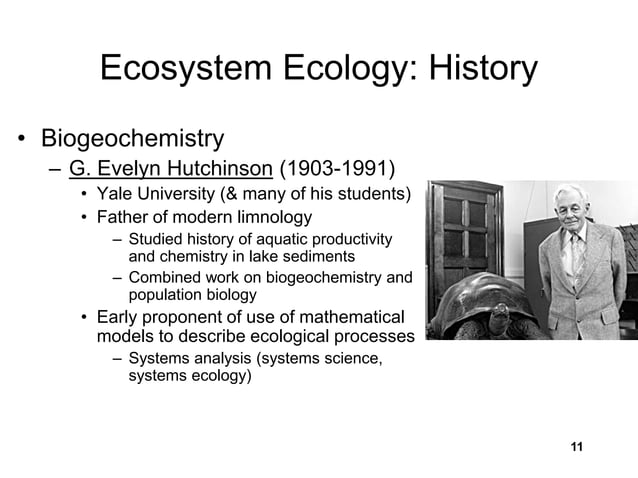 Ecosystem Ecology: History

• Biogeochemistry
– G. Evelyn Hutchinson (1903-1991)
• Yale University (& many of his students)
• Father of modern limnology
– Studied history of aquatic productivity and chemistry in lake sediments
– Combined work on biogeochemistry and population biology
• Early proponent of use of mathematical models to describe ecological processes
– Systems analysis (systems science, systems ecology)

11